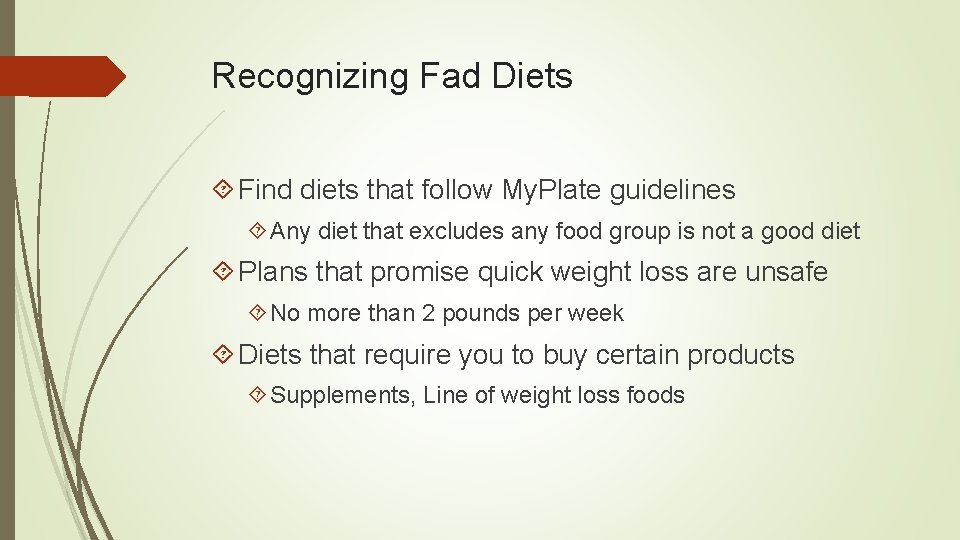 Recognizing Fad Diets

Find diets that follow My.Plate guidelines

Any diet that excludes any food group is not a good diet

Plans that promise quick weight loss are unsafe

No more than 2 pounds per week

Diets that require you to buy certain products

Supplements, Line of weight loss foods